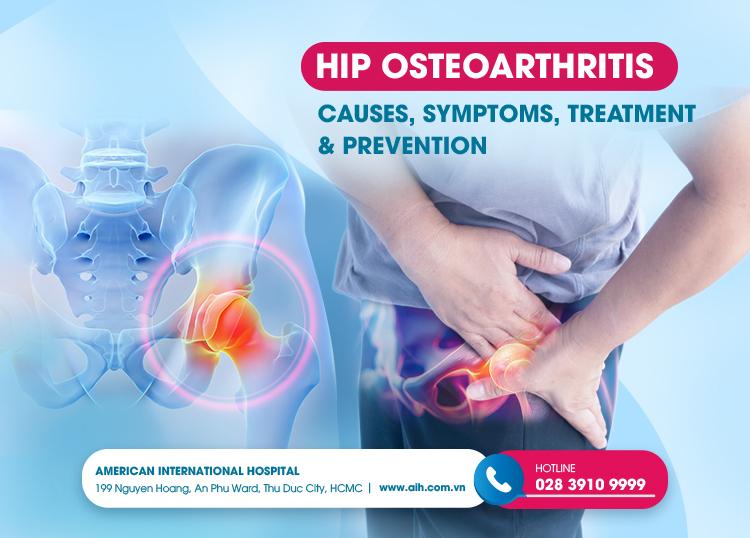 HIP OSTEOARTHRITIS

CAUSES, SYMPTOMS, TREATMENT & PREVENTION

AMERICAN INTERNATIONAL HOSPITAL
199 Nguyen Hoang, An Phu Ward, Thu Duc City, HCMC | www.aih.com.vn

HOTLINE
028 3910 9999